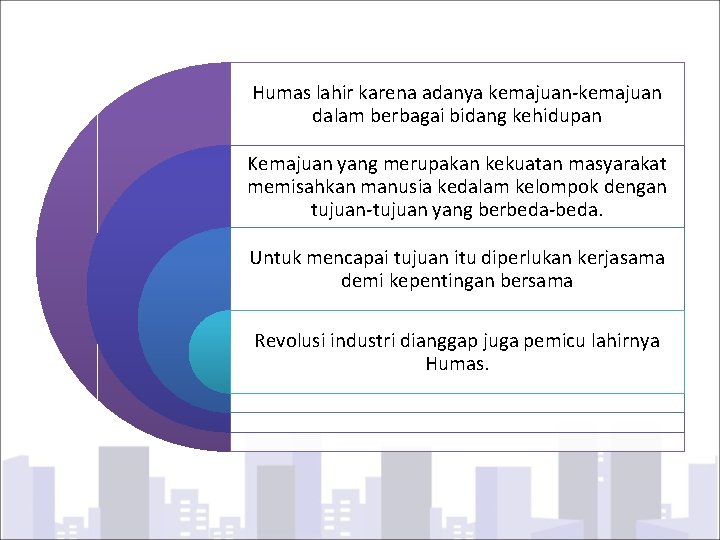 Humas lahir karena adanya kemajuan-kemajuan dalam berbagai bidang kehidupan

Kemajuan yang merupakan kekuatan masyarakat memisahkan manusia kedalam kelompok dengan tujuan-tujuan yang berbeda-beda.

Untuk mencapai tujuan itu diperlukan kerjasama demi kepentingan bersama

Revolusi industri dianggap juga pemicu lahirnya Humas.